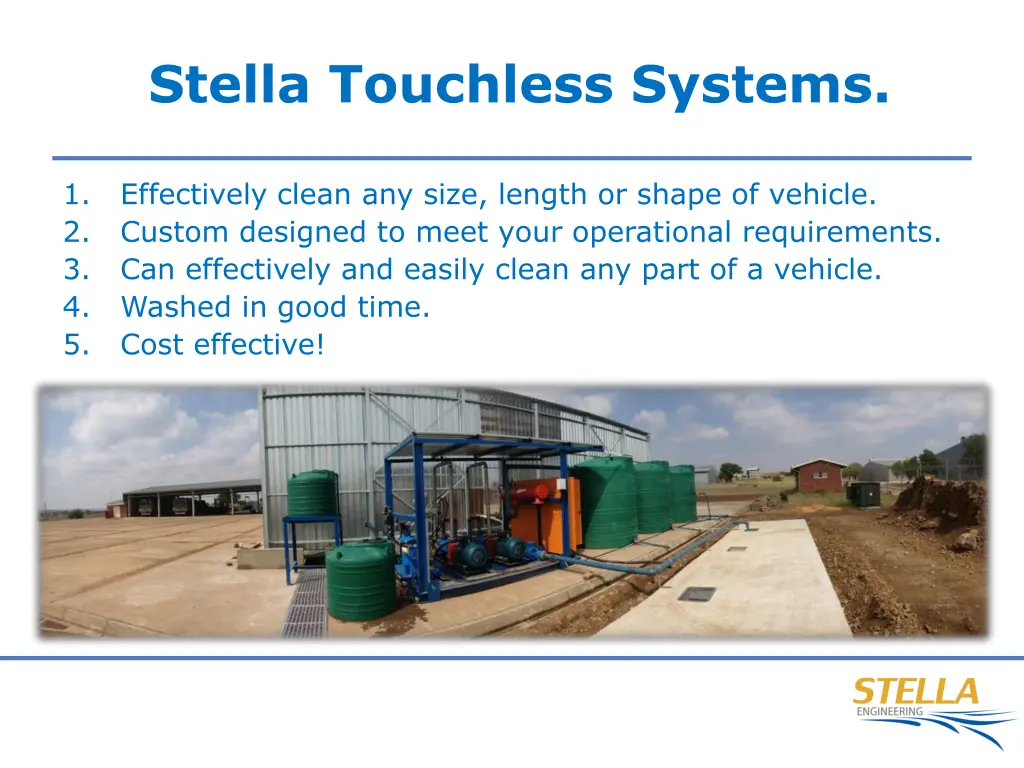 Stella Touchless Systems.

1. Effectively clean any size, length or shape of vehicle.
2. Custom designed to meet your operational requirements.
3. Can effectively and easily clean any part of a vehicle.
4. Washed in good time.
5. Cost effective!

STELLA
ENGINEERING